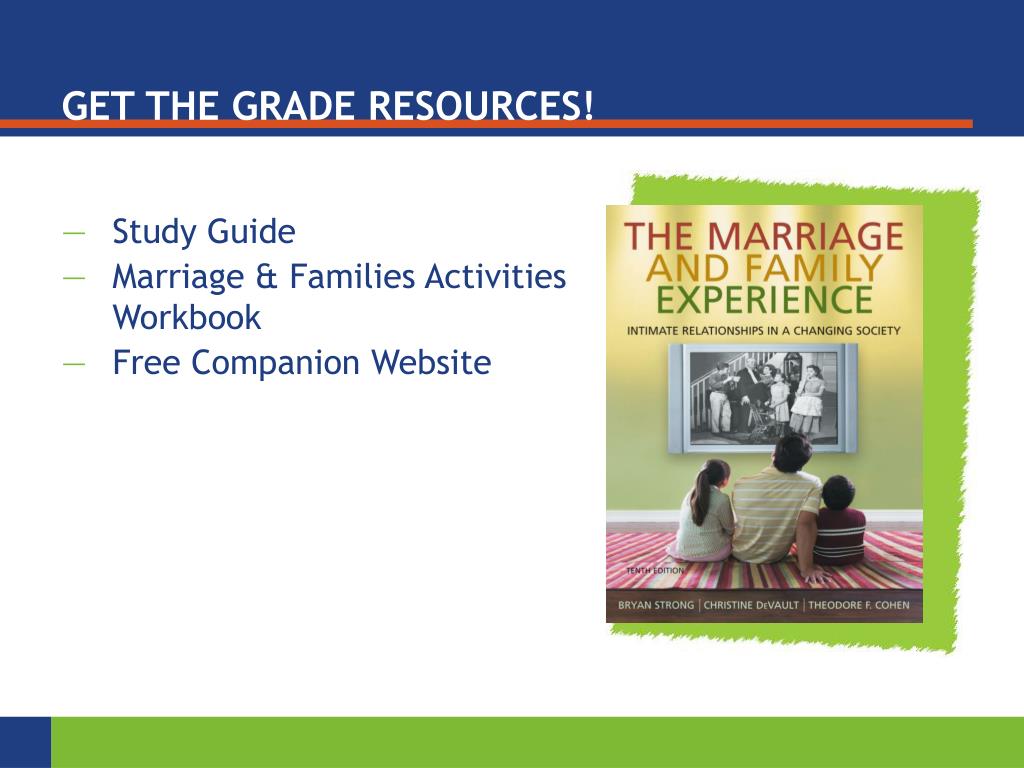 GET THE GRADE RESOURCES!

— Study Guide
— Marriage & Families Activities Workbook
— Free Companion Website

THE MARRIAGE AND FAMILY EXPERIENCE

INTIMATE RELATIONSHIPS IN A CHANGING SOCIETY

TENTH EDITION

BRYAN STRONG | CHRISTINE DeVAULT | THEODORE F. COHEN